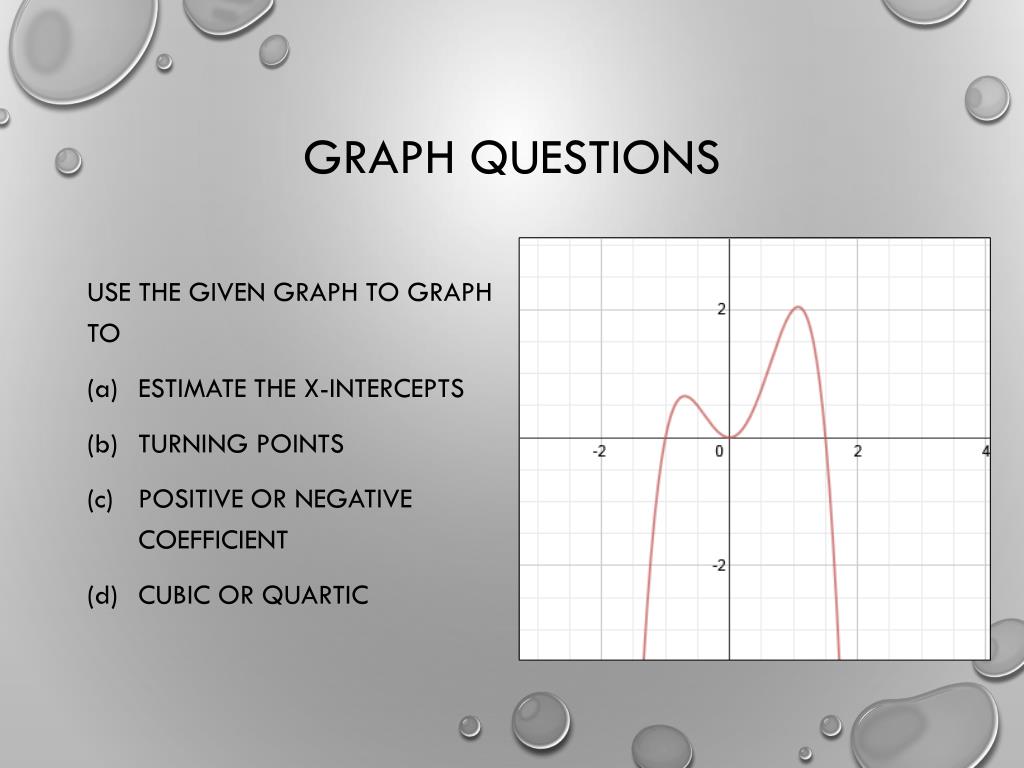 GRAPH QUESTIONS

USE THE GIVEN GRAPH TO GRAPH TO

(a) ESTIMATE THE X-INTERCEPTS

(b) TURNING POINTS

(c) POSITIVE OR NEGATIVE COEFFICIENT

(d) CUBIC OR QUARTIC

2
-2
0
2
4
-2